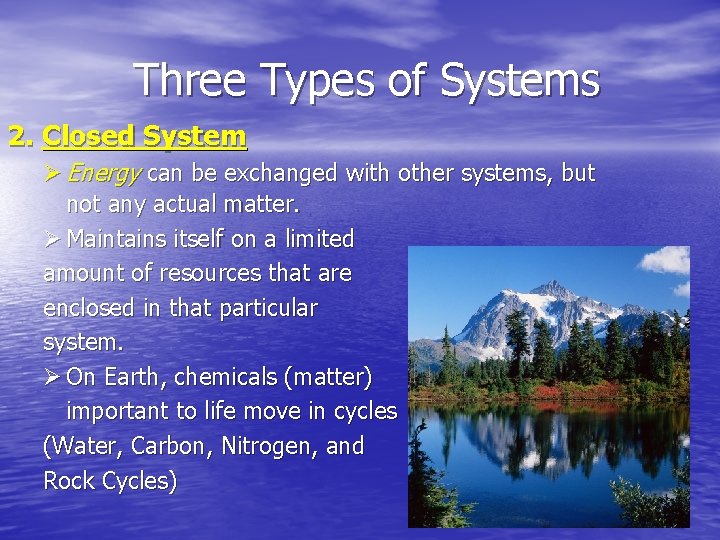 Three Types of Systems

2. Closed System

➢ Energy can be exchanged with other systems, but not any actual matter.

➢ Maintains itself on a limited amount of resources that are enclosed in that particular system.

➢ On Earth, chemicals (matter) important to life move in cycles (Water, Carbon, Nitrogen, and Rock Cycles)